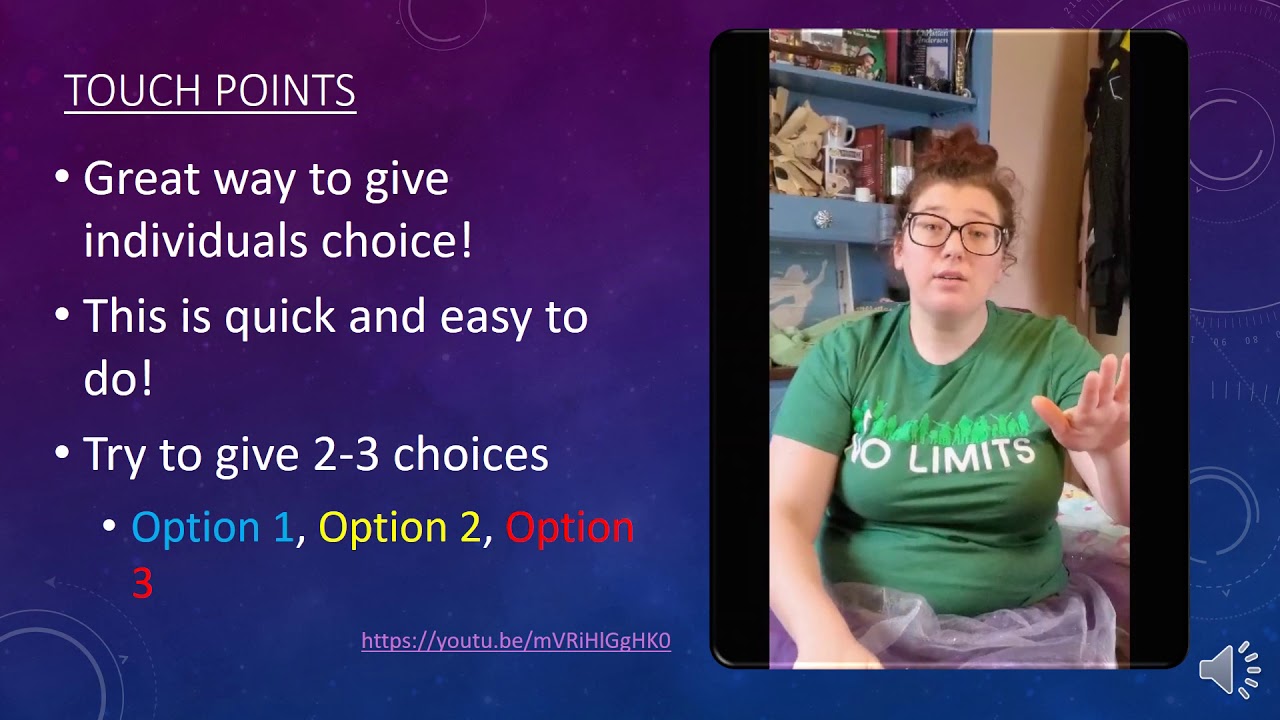 TOUCH POINTS

• Great way to give individuals choice!

• This is quick and easy to do!

• Try to give 2-3 choices

• Option 1, Option 2, Option 3

https://youtu.be/mVRiHIGgHK0

NO LIMITS